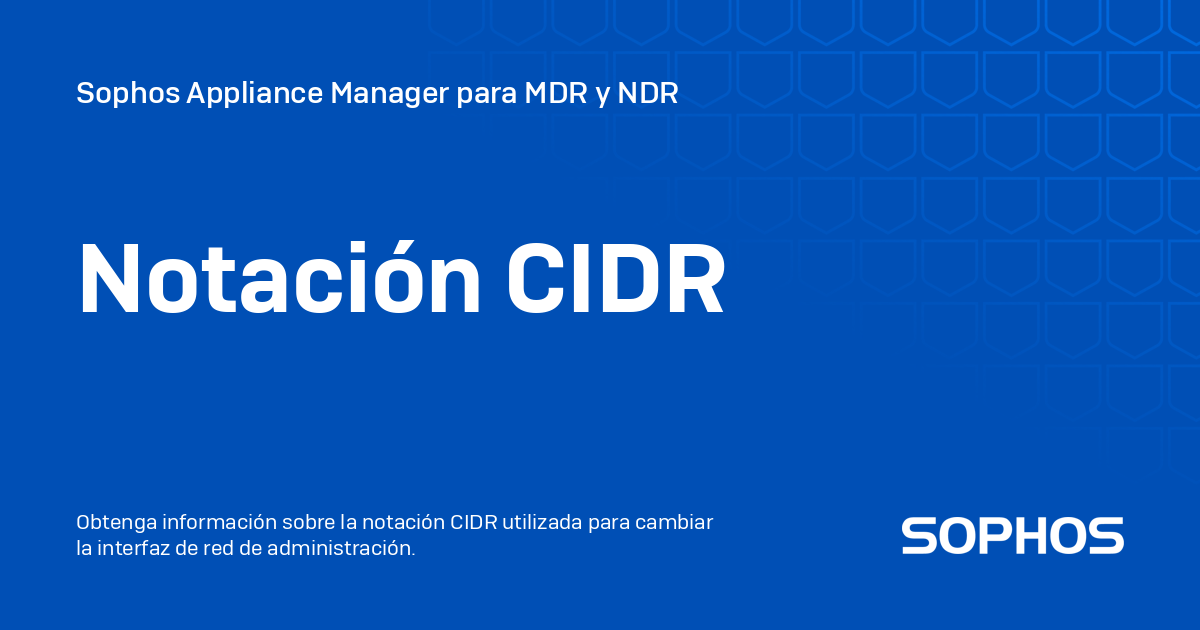 Sophos Appliance Manager para MDR y NDR

Notación CIDR

Obtenga información sobre la notación CIDR utilizada para cambiar la interfaz de red de administración.

SOPHOS